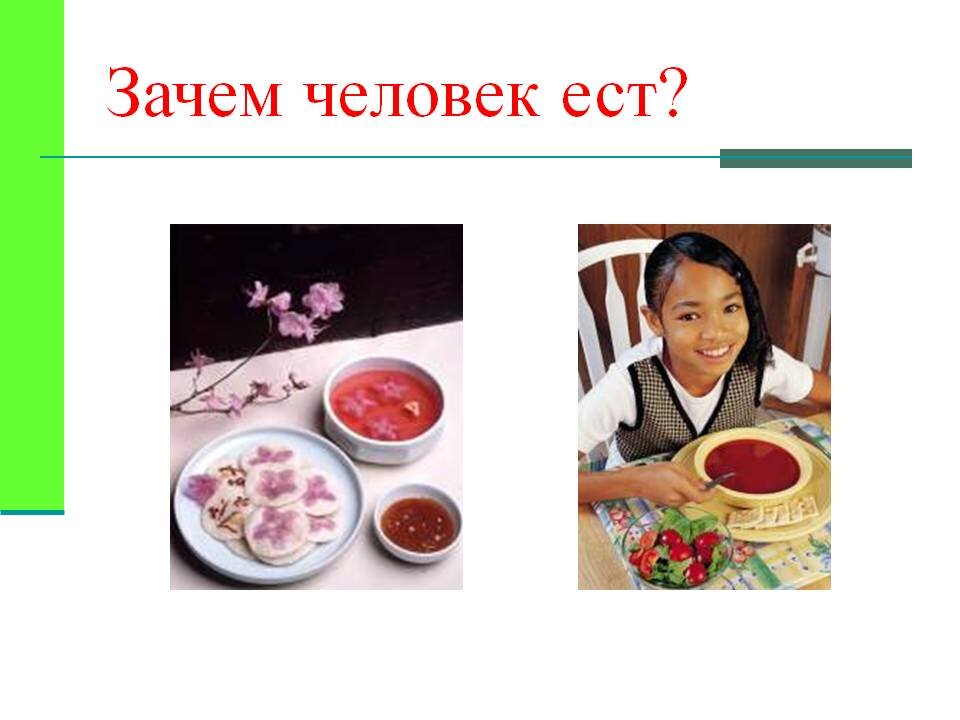 Зачем человек ест?